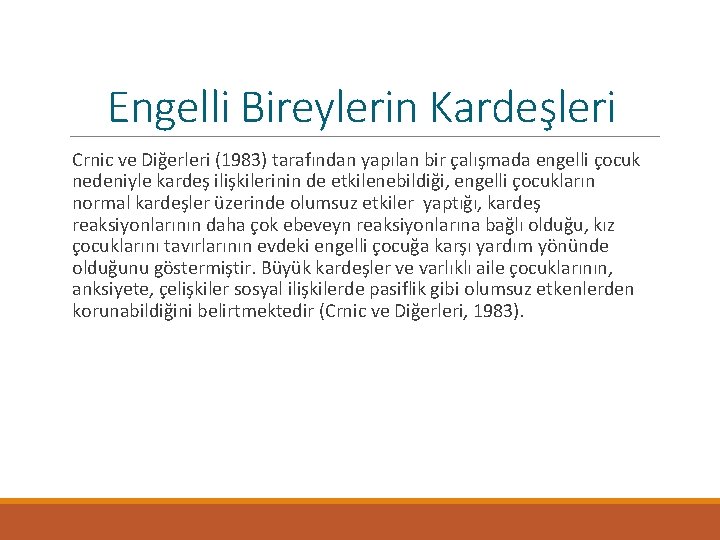 Engelli Bireylerin Kardeşleri

Crnic ve Diğerleri (1983) tarafından yapılan bir çalışmada engelli çocuk nedeniyle kardeş ilişkilerinin de etkilenebildiği, engelli çocukların normal kardeşler üzerinde olumsuz etkiler yaptığı, kardeş reaksiyonlarının daha çok ebeveyn reaksiyonlarına bağlı olduğu, kız çocuklarını tavırlarının evdeki engelli çocuğa karşı yardım yönünde olduğunu göstermiştir. Büyük kardeşler ve varlıklı aile çocuklarının, anksiyete, çelişkiler sosyal ilişkilerde pasiflik gibi olumsuz etkenlerden korunabildiğini belirtmektedir (Crnic ve Diğerleri, 1983).